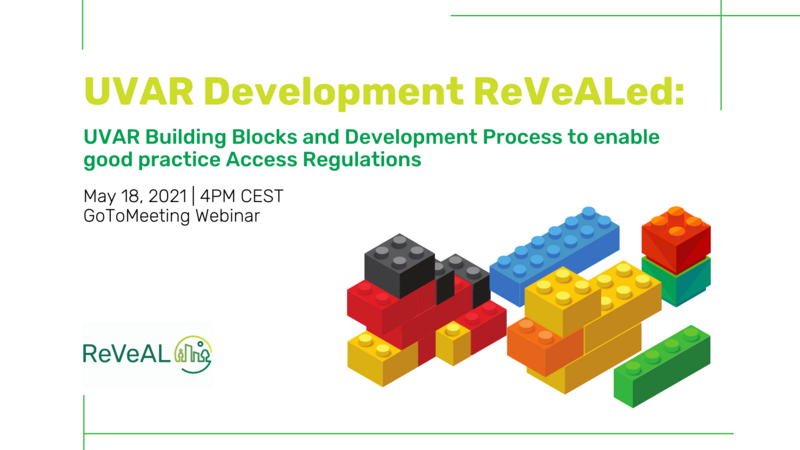 UVAR Development ReVeALed:

UVAR Building Blocks and Development Process to enable good practice Access Regulations

May 18, 2021 | 4PM CEST
GoToMeeting Webinar

ReVeAL